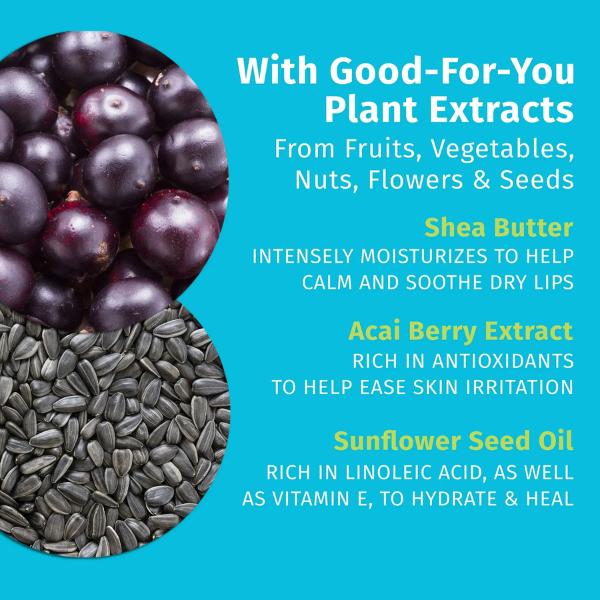 With Good-For-You Plant Extracts

From Fruits, Vegetables, Nuts, Flowers & Seeds

Shea Butter

INTENSELY MOISTURIZES TO HELP CALM AND SOOTHE DRY LIPS

Acai Berry Extract

RICH IN ANTIOXIDANTS TO HELP EASE SKIN IRRITATION

Sunflower Seed Oil

RICH IN LINOLEIC ACID, AS WELL AS VITAMIN E, TO HYDRATE & HEAL